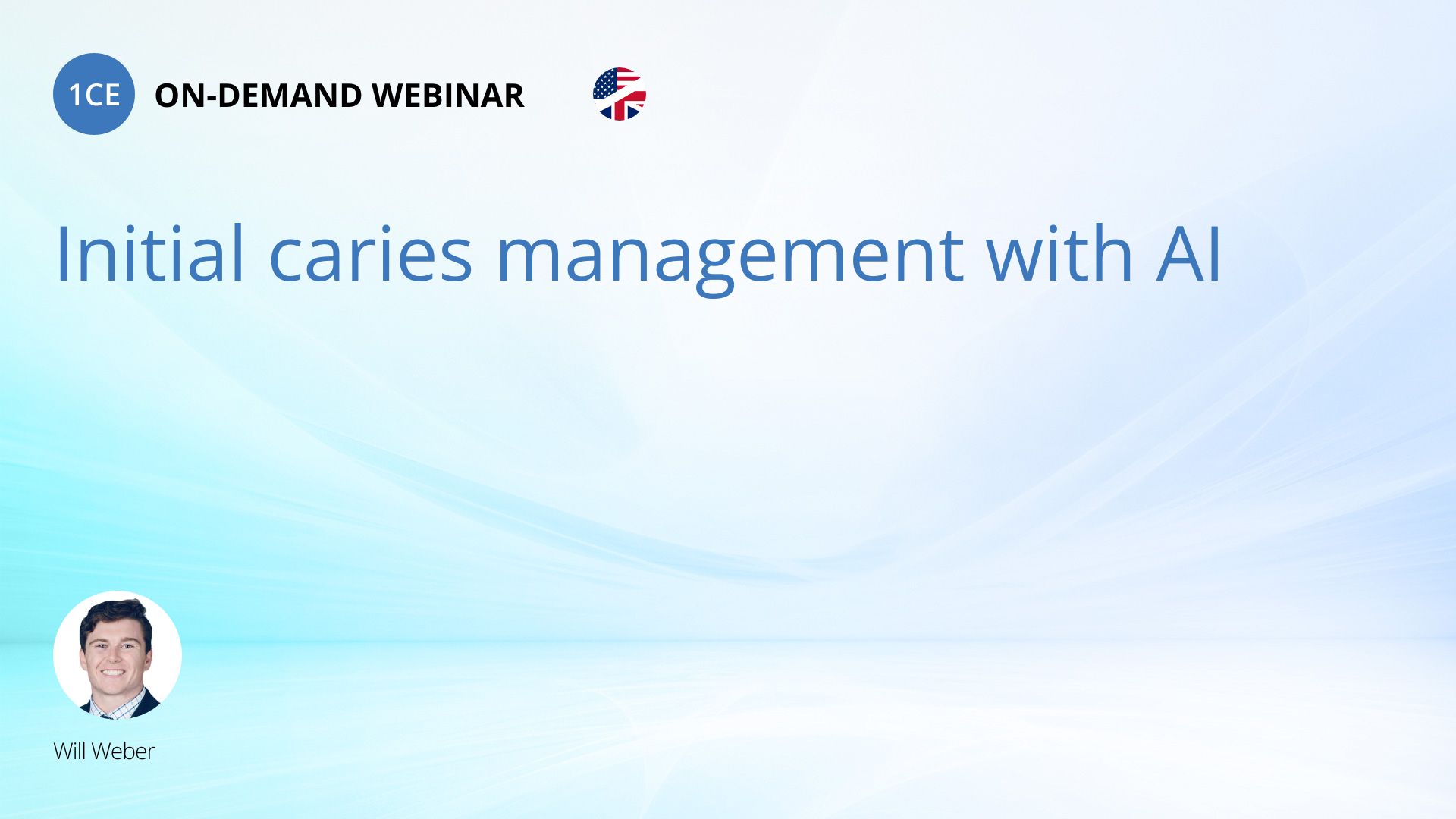 1CE ON-DEMAND WEBINAR

Initial caries management with AI

Will Weber